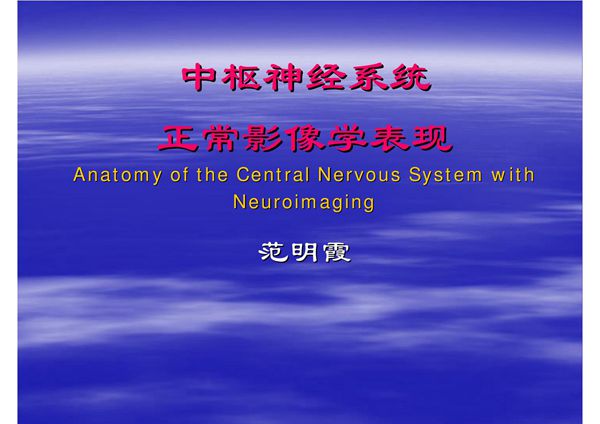 中枢神经系统

正常影像学表现

Anatomy of the Central Nervous System with Neuroimaging

范明霞